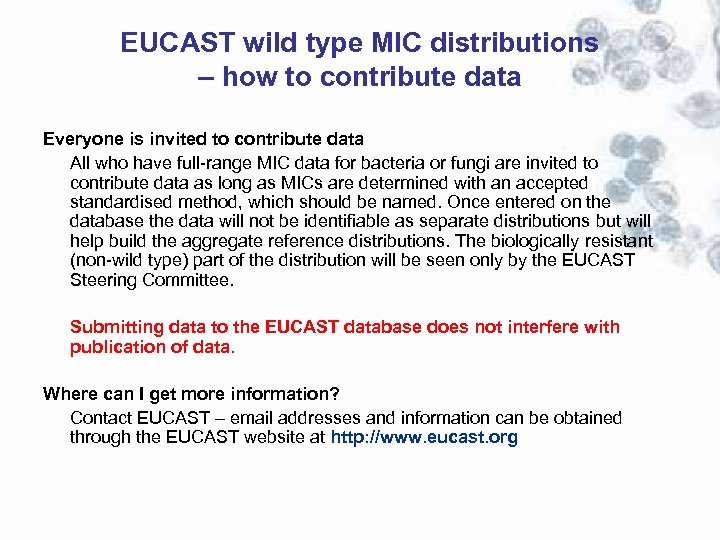 EUCAST wild type MIC distributions – how to contribute data

Everyone is invited to contribute data

All who have full-range MIC data for bacteria or fungi are invited to contribute data as long as MICs are determined with an accepted standardised method, which should be named. Once entered on the database the data will not be identifiable as separate distributions but will help build the aggregate reference distributions. The biologically resistant (non-wild type) part of the distribution will be seen only by the EUCAST Steering Committee.

Submitting data to the EUCAST database does not interfere with publication of data.

Where can I get more information?

Contact EUCAST – email addresses and information can be obtained through the EUCAST website at http://www.eucast.org